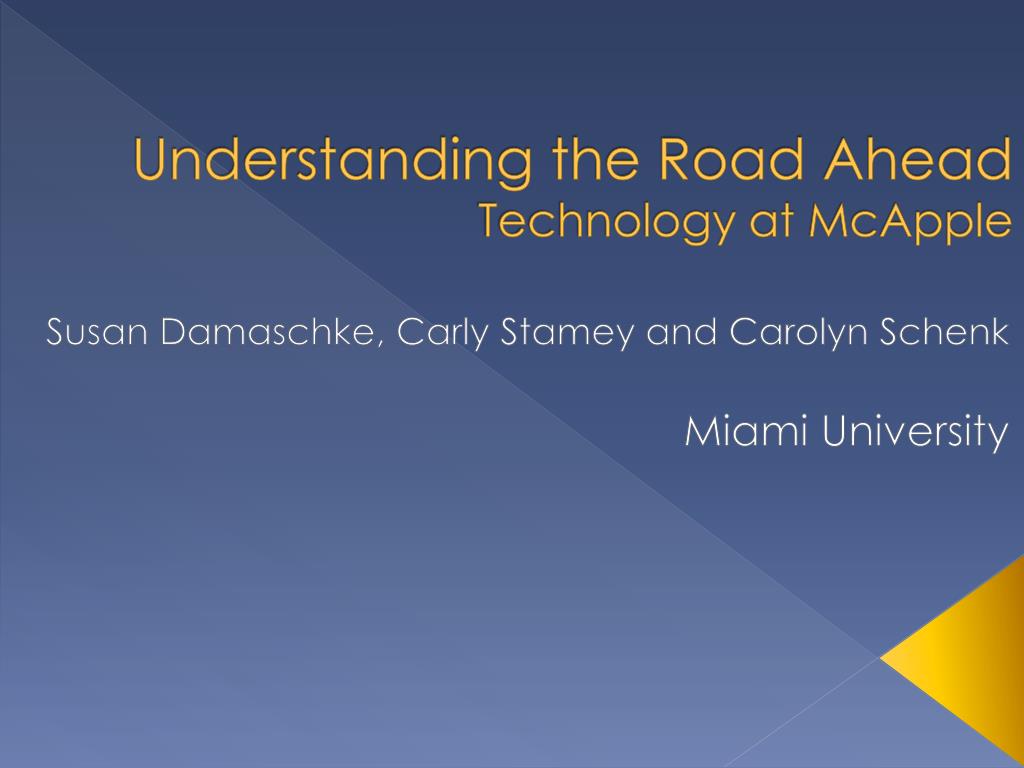 Understanding the Road Ahead
Technology at McApple

Susan Damaschke, Carly Stamey and Carolyn Schenk

Miami University